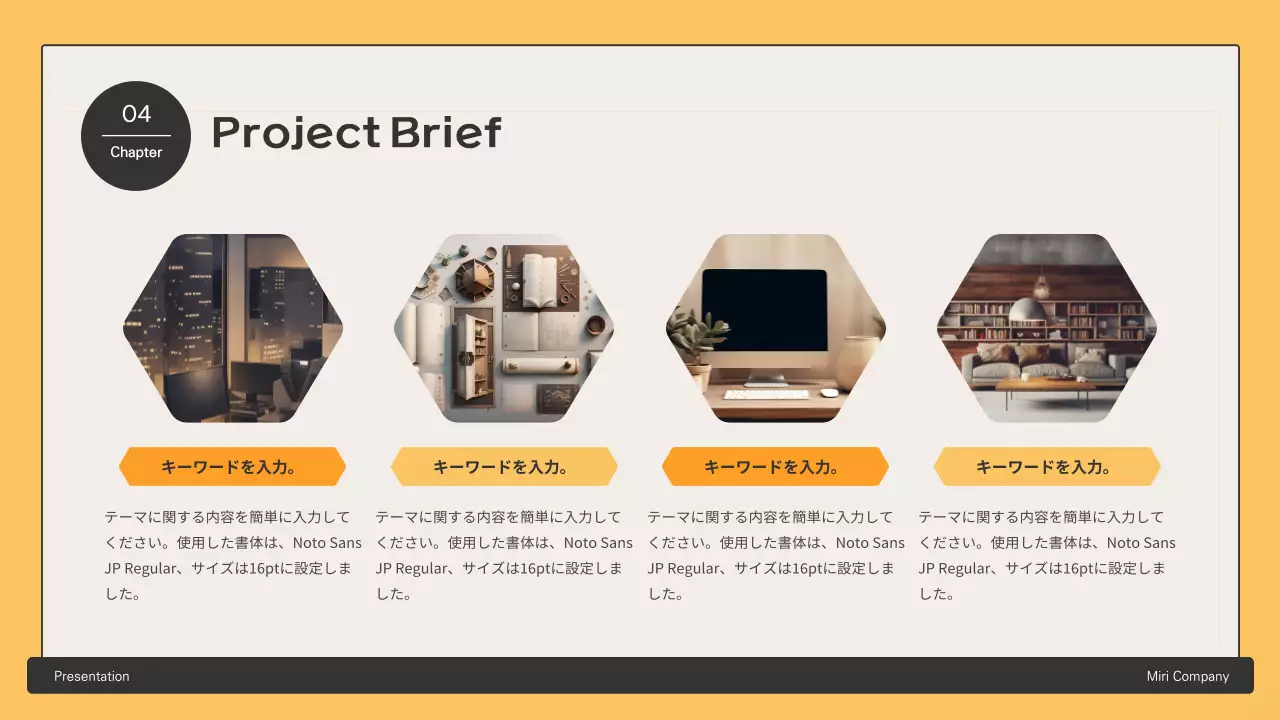 04
Chapter

Project Brief

キーワードを入力。

テーマに関する内容を簡単に入力してください。使用した書体は、Noto Sans JP Regular、サイズは16ptに設定しました。

キーワードを入力。

テーマに関する内容を簡単に入力してください。使用した書体は、Noto Sans JP Regular、サイズは16ptに設定しました。

キーワードを入力。

テーマに関する内容を簡単に入力してください。使用した書体は、Noto Sans JP Regular、サイズは16ptに設定しました。

キーワードを入力。

テーマに関する内容を簡単に入力してください。使用した書体は、Noto Sans JP Regular、サイズは16ptに設定しました。

Presentation

Miri Company